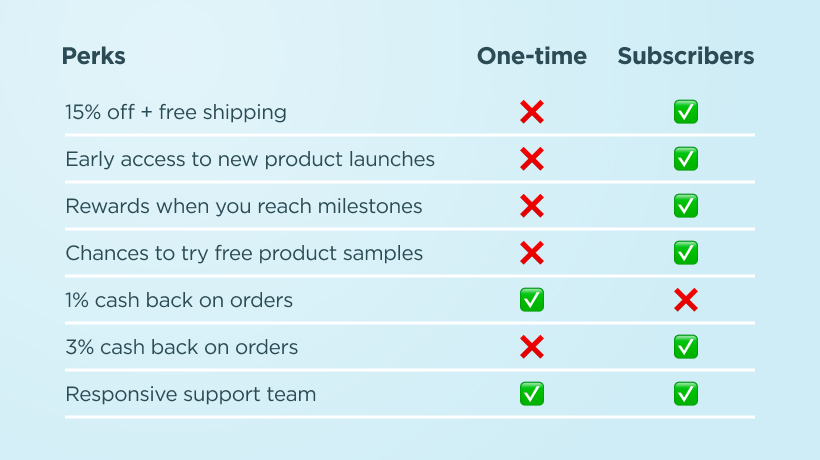 | Perks | One-time | Subscribers |
|---|---|---|
| 15% off + free shipping | ❌ | ✅ |
| Early access to new product launches | ❌ | ✅ |
| Rewards when you reach milestones | ❌ | ✅ |
| Chances to try free product samples | ❌ | ✅ |
| 1% cash back on orders | ✅ | ❌ |
| 3% cash back on orders | ❌ | ✅ |
| Responsive support team | ✅ | ✅ |